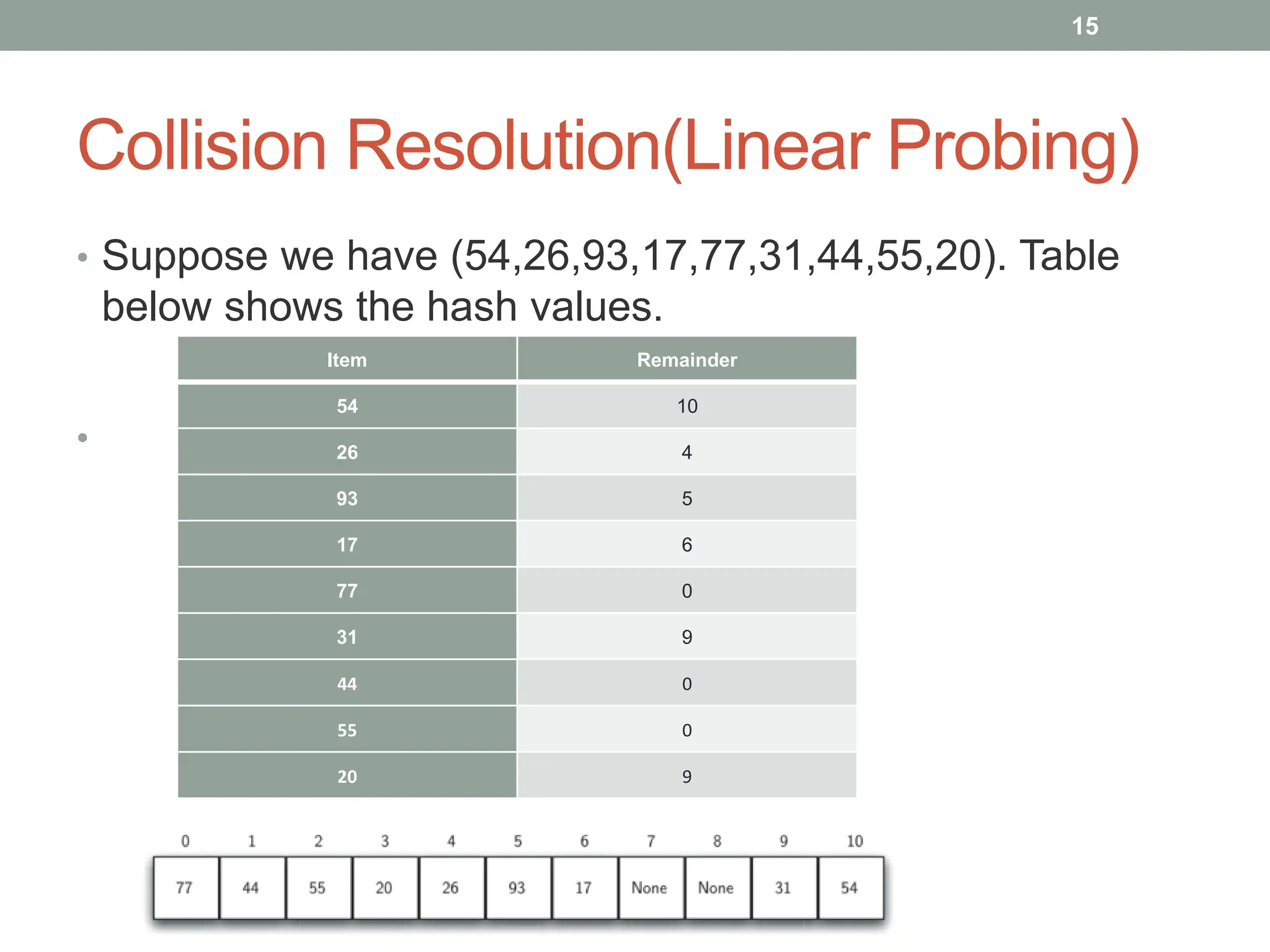 15

Collision Resolution(Linear Probing)

• Suppose we have (54,26,93,17,77,31,44,55,20). Table below shows the hash values.

•

| Item | Remainder |
|---|---|
| 54 | 10 |
| 26 | 4 |
| 93 | 5 |
| 17 | 6 |
| 77 | 0 |
| 31 | 9 |
| 44 | 0 |
| 55 | 0 |
| 20 | 9 |

| 0 | 1 | 2 | 3 | 4 | 5 | 6 | 7 | 8 | 9 | 10 |
|---|---|---|---|---|---|---|---|---|---|---|
| 77 | 44 | 55 | 20 | 26 | 93 | 17 | None | None | 31 | 54 |